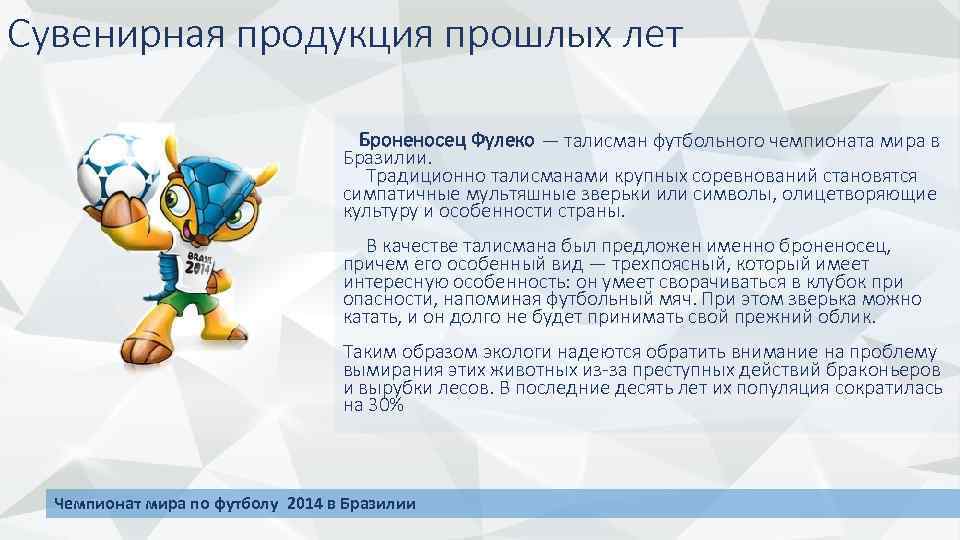 Сувенирная продукция прошлых лет

BRASIL 2014

Броненосец Фулеко — талисман футбольного чемпионата мира в Бразилии.
Традиционно талисманами крупных соревнований становятся симпатичные мультяшные зверьки или символы, олицетворяющие культуру и особенности страны.

В качестве талисмана был предложен именно броненосец, причем его особенный вид — трехпоясный, который имеет интересную особенность: он умеет сворачиваться в клубок при опасности, напоминая футбольный мяч. При этом зверька можно катать, и он долго не будет принимать свой прежний облик.

Таким образом экологи надеются обратить внимание на проблему вымирания этих животных из-за преступных действий браконьеров и вырубки лесов. В последние десять лет их популяция сократилась на 30%

Чемпионат мира по футболу 2014 в Бразилии